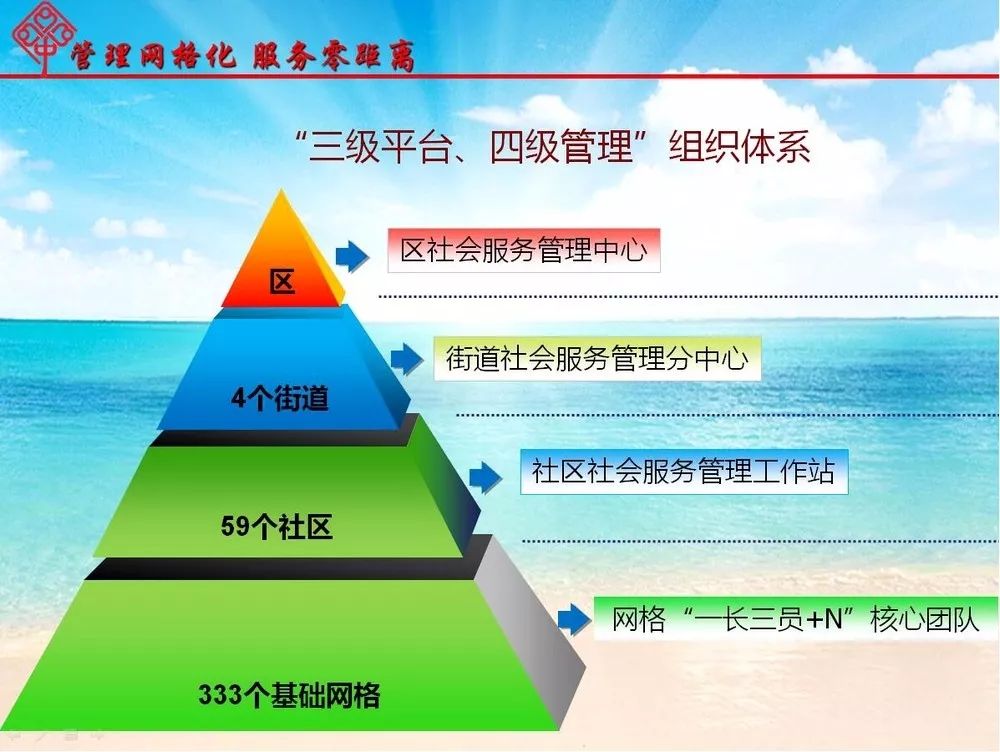 管理网格化 服务零距离

“三级平台、四级管理”组织体系

区

区社会服务管理中心

4个街道

街道社会服务管理分中心

59个社区

社区社会服务管理工作站

333个基础网格

网格“一长三员+N”核心团队